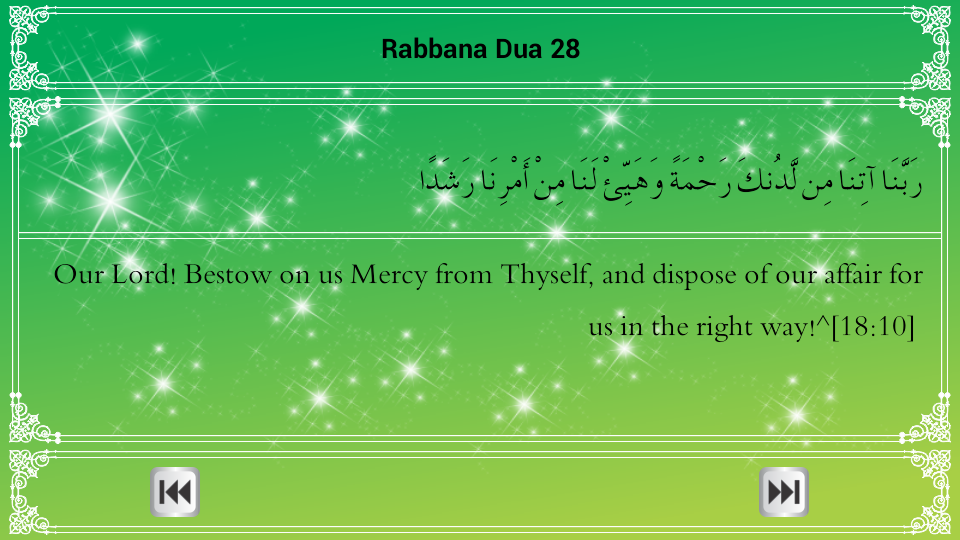 Rabbana Dua 28

رَبَّنَا آتِنَا مِن لَّدُنكَ رَحْمَةً وَهَيِّئْ لَنَا مِنْ أَمْرِنَا رَشَدًا

Our Lord! Bestow on us Mercy from Thyself, and dispose of our affair for us in the right way!^[18:10]